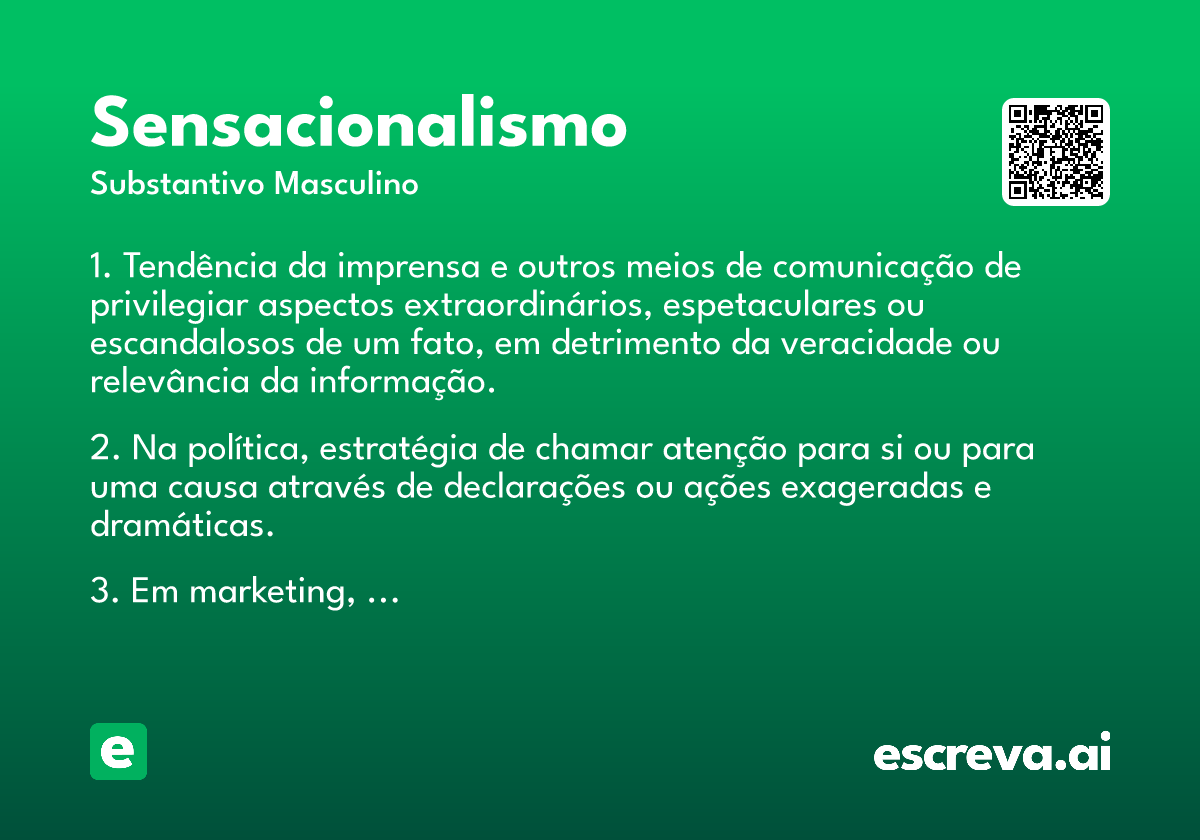 Sensacionalismo
Substantivo Masculino

1. Tendência da imprensa e outros meios de comunicação de privilegiar aspectos extraordinários, espetaculares ou escandalosos de um fato, em detrimento da veracidade ou relevância da informação.

2. Na política, estratégia de chamar atenção para si ou para uma causa através de declarações ou ações exageradas e dramáticas.

3. Em marketing, ...

e

escreva.ai